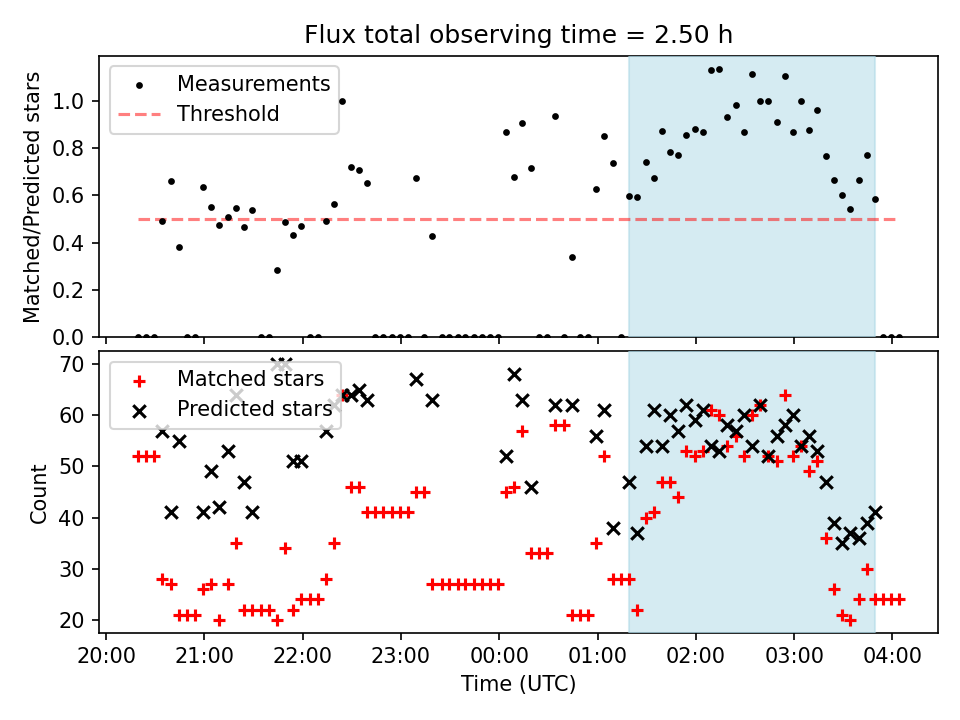 Flux total observing time = 2.50 h

Measurements
Threshold

Matched/Predicted stars

1.0
0.8
0.6
0.4
0.2
0.0

Matched stars
Predicted stars

Count

70
60
50
40
30
20

20:00
21:00
22:00
23:00
00:00
01:00
02:00
03:00
04:00

Time (UTC)